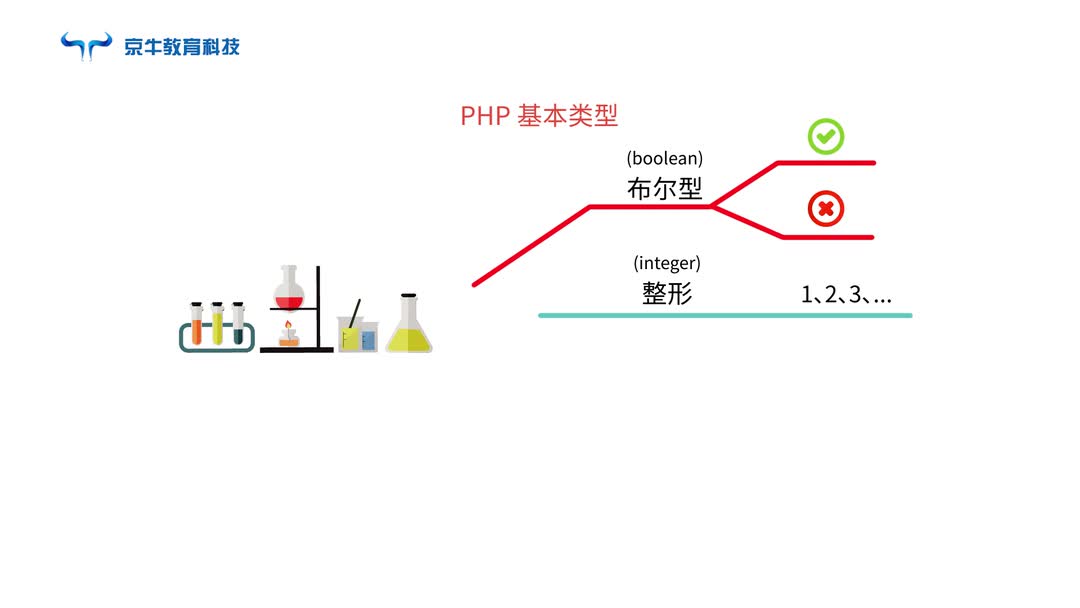 京牛教育科技

PHP 基本类型

(boolean)
布尔型

(integer)
整形

1、2、3、...